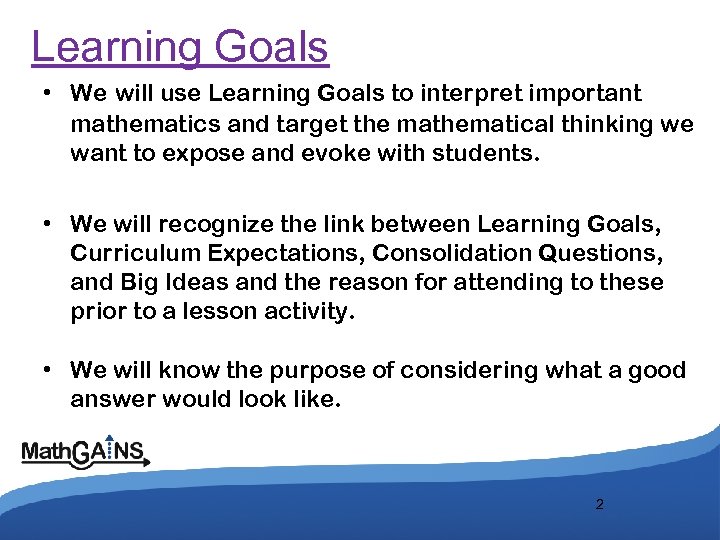 Learning Goals

• We will use Learning Goals to interpret important mathematics and target the mathematical thinking we want to expose and evoke with students.

• We will recognize the link between Learning Goals, Curriculum Expectations, Consolidation Questions, and Big Ideas and the reason for attending to these prior to a lesson activity.

• We will know the purpose of considering what a good answer would look like.

MathGAINS

2